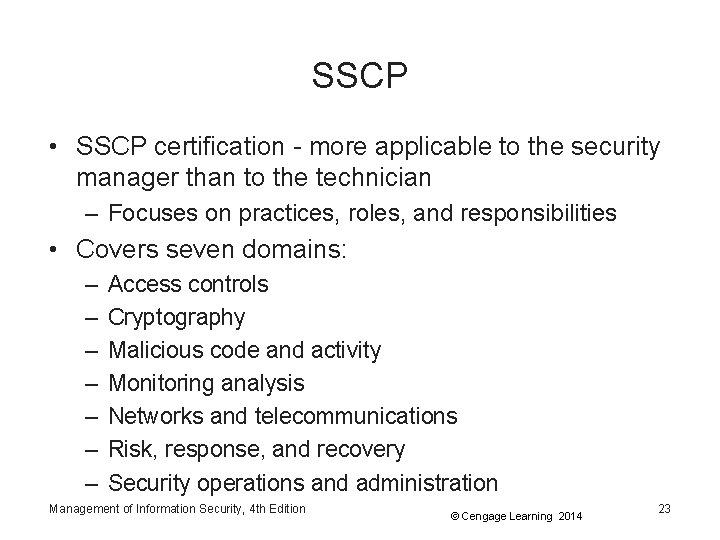 SSCP

• SSCP certification - more applicable to the security manager than to the technician
  – Focuses on practices, roles, and responsibilities
• Covers seven domains:
  – Access controls
  – Cryptography
  – Malicious code and activity
  – Monitoring analysis
  – Networks and telecommunications
  – Risk, response, and recovery
  – Security operations and administration

Management of Information Security, 4th Edition

© Cengage Learning 2014

23